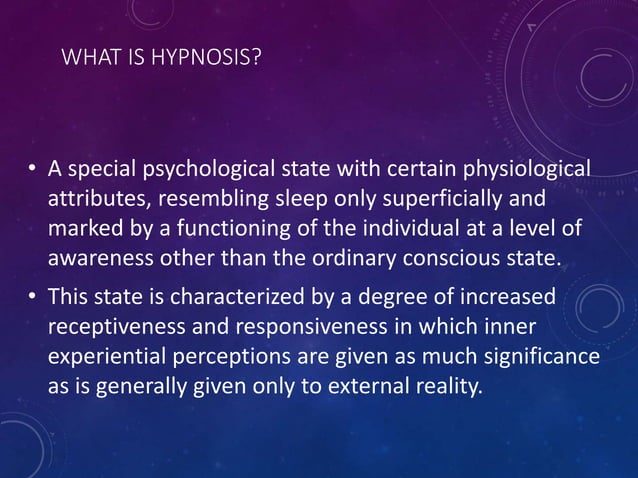 WHAT IS HYPNOSIS?

• A special psychological state with certain physiological attributes, resembling sleep only superficially and marked by a functioning of the individual at a level of awareness other than the ordinary conscious state.

• This state is characterized by a degree of increased receptiveness and responsiveness in which inner experiential perceptions are given as much significance as is generally given only to external reality.